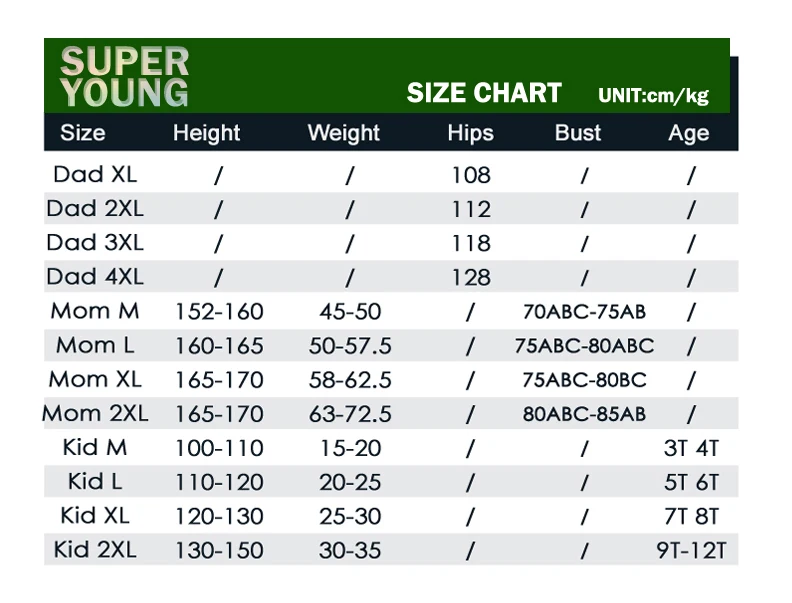 SUPER YOUNG

SIZE CHART UNIT:cm/kg

| Size | Height | Weight | Hips | Bust | Age |
|---|---|---|---|---|---|
| Dad XL | / | / | 108 | / | / |
| Dad 2XL | / | / | 112 | / | / |
| Dad 3XL | / | / | 118 | / | / |
| Dad 4XL | / | / | 128 | / | / |
| Mom M | 152-160 | 45-50 | / | 70ABC-75AB | / |
| Mom L | 160-165 | 50-57.5 | / | 75ABC-80ABC | / |
| Mom XL | 165-170 | 58-62.5 | / | 75ABC-80BC | / |
| Mom 2XL | 165-170 | 63-72.5 | / | 80ABC-85AB | / |
| Kid M | 100-110 | 15-20 | / | / | 3T 4T |
| Kid L | 110-120 | 20-25 | / | / | 5T 6T |
| Kid XL | 120-130 | 25-30 | / | / | 7T 8T |
| Kid 2XL | 130-150 | 30-35 | / | / | 9T-12T |